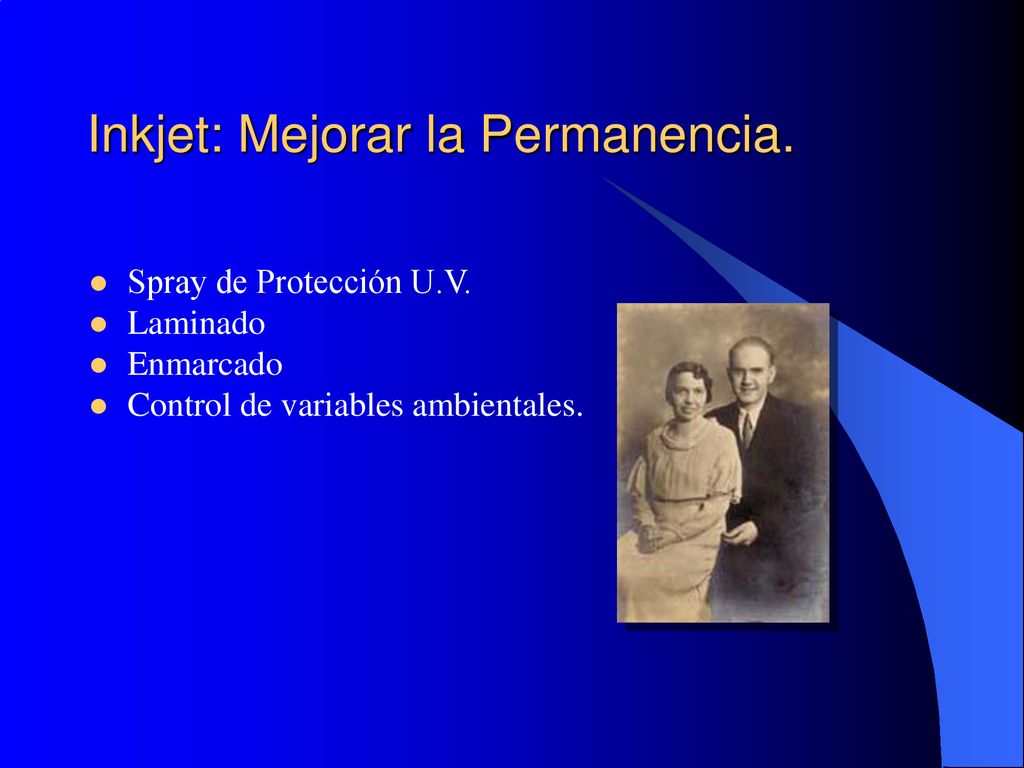 Inkjet: Mejorar la Permanencia.

- Spray de Protección U.V.
- Laminado
- Enmarcado
- Control de variables ambientales.